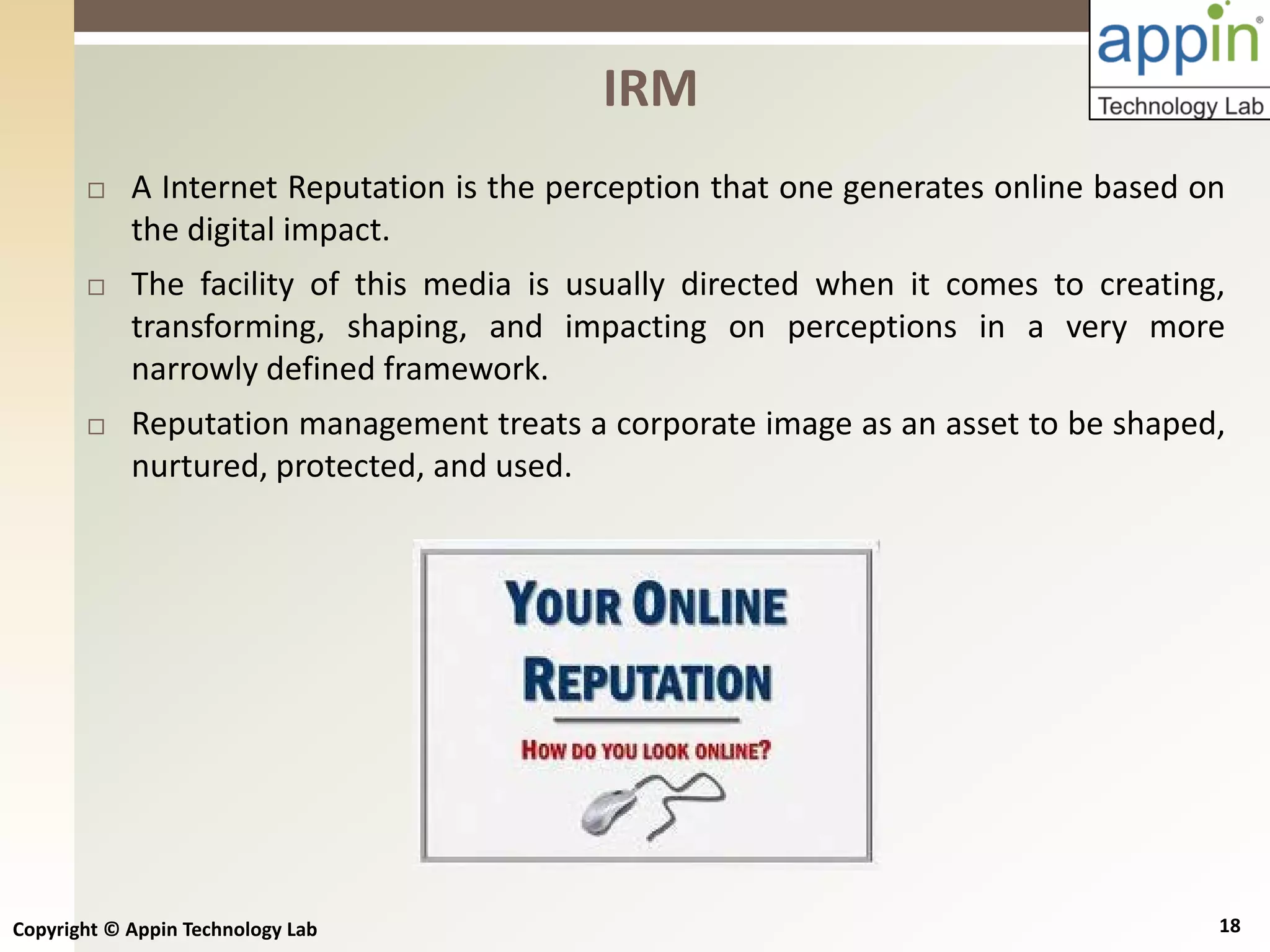 appin®
Technology Lab

IRM

□ A Internet Reputation is the perception that one generates online based on the digital impact.

□ The facility of this media is usually directed when it comes to creating, transforming, shaping, and impacting on perceptions in a very more narrowly defined framework.

□ Reputation management treats a corporate image as an asset to be shaped, nurtured, protected, and used.

YOUR ONLINE REPUTATION

HOW DO YOU LOOK ONLINE?

Copyright © Appin Technology Lab

18